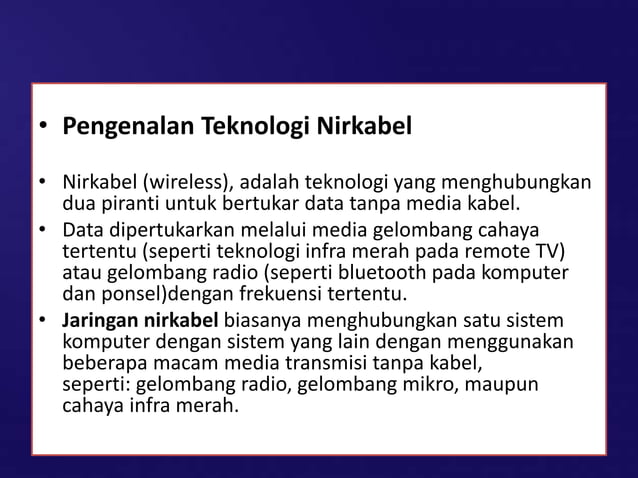 • Pengenalan Teknologi Nirkabel

• Nirkabel (wireless), adalah teknologi yang menghubungkan dua piranti untuk bertukar data tanpa media kabel.
• Data dipertukarkan melalui media gelombang cahaya tertentu (seperti teknologi infra merah pada remote TV) atau gelombang radio (seperti bluetooth pada komputer dan ponsel)dengan frekuensi tertentu.
• Jaringan nirkabel biasanya menghubungkan satu sistem komputer dengan sistem yang lain dengan menggunakan beberapa macam media transmisi tanpa kabel, seperti: gelombang radio, gelombang mikro, maupun cahaya infra merah.